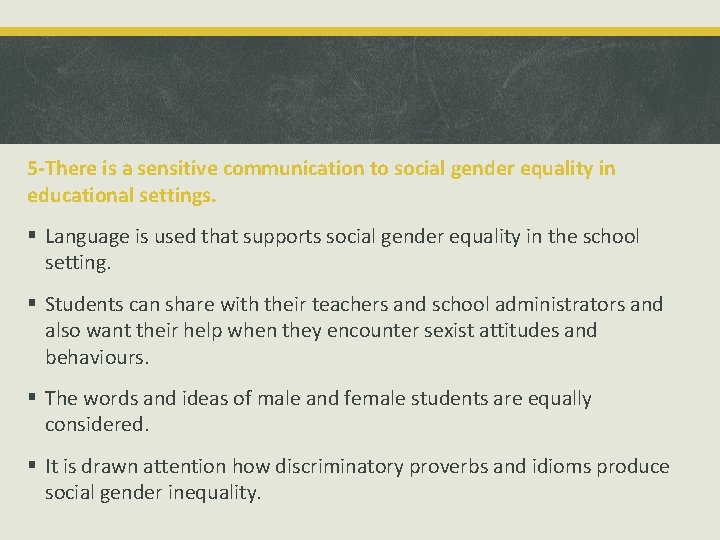 5-There is a sensitive communication to social gender equality in educational settings.

▪ Language is used that supports social gender equality in the school setting.

▪ Students can share with their teachers and school administrators and also want their help when they encounter sexist attitudes and behaviours.

▪ The words and ideas of male and female students are equally considered.

▪ It is drawn attention how discriminatory proverbs and idioms produce social gender inequality.